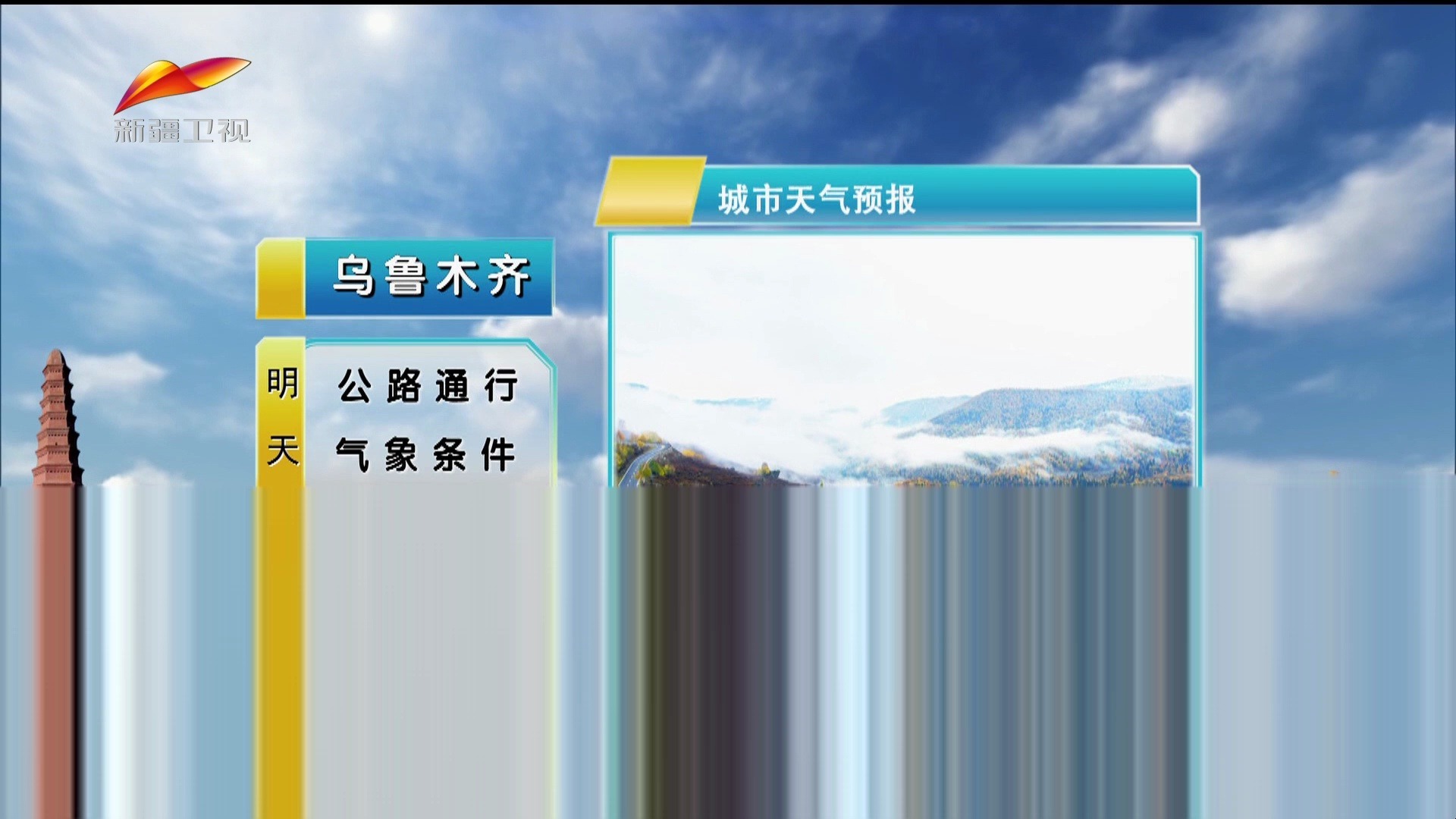 新疆卫视

城市天气预报

乌鲁木齐

明天

公路通行
气象条件